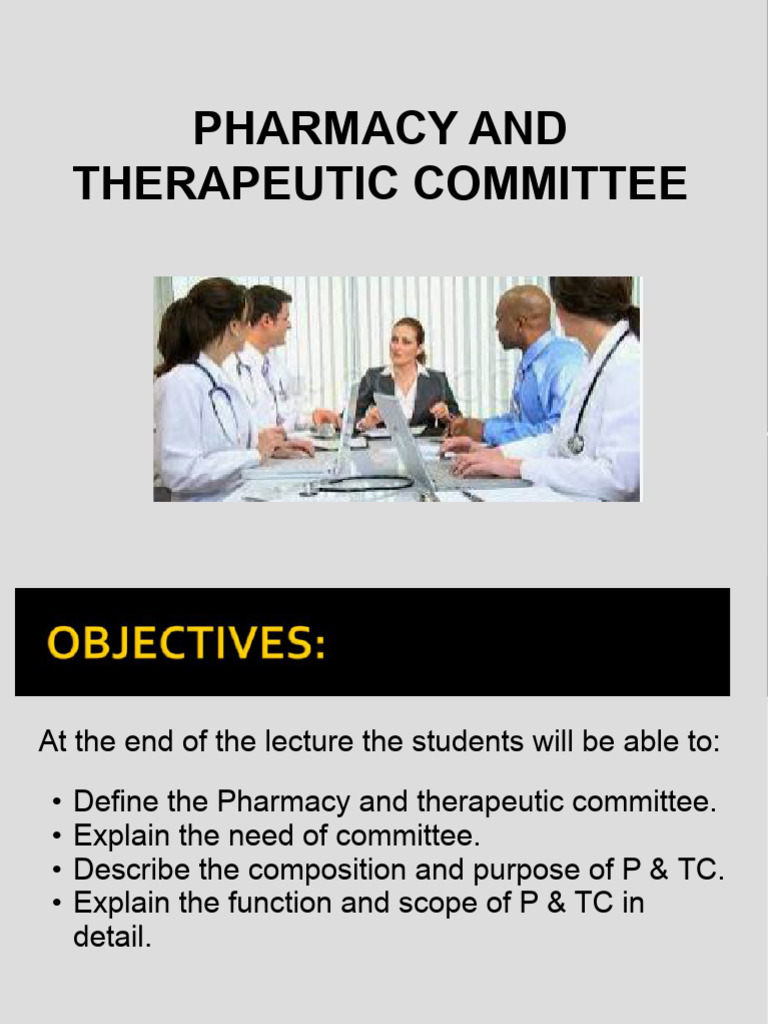 PHARMACY AND THERAPEUTIC COMMITTEE

OBJECTIVES:

At the end of the lecture the students will be able to:

• Define the Pharmacy and therapeutic committee.
• Explain the need of committee.
• Describe the composition and purpose of P & TC.
• Explain the function and scope of P & TC in detail.